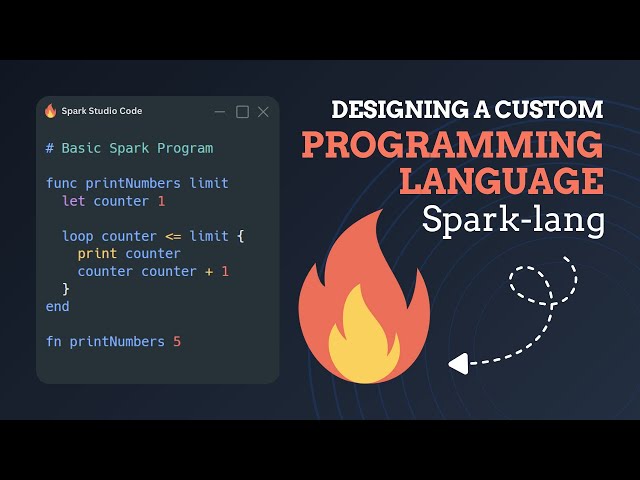 Spark Studio Code

# Basic Spark Program

func printNumbers limit
  let counter 1

  loop counter <= limit {
    print counter
    counter counter + 1
  }
end

fn printNumbers 5

DESIGNING A CUSTOM
PROGRAMMING
LANGUAGE
Spark-lang